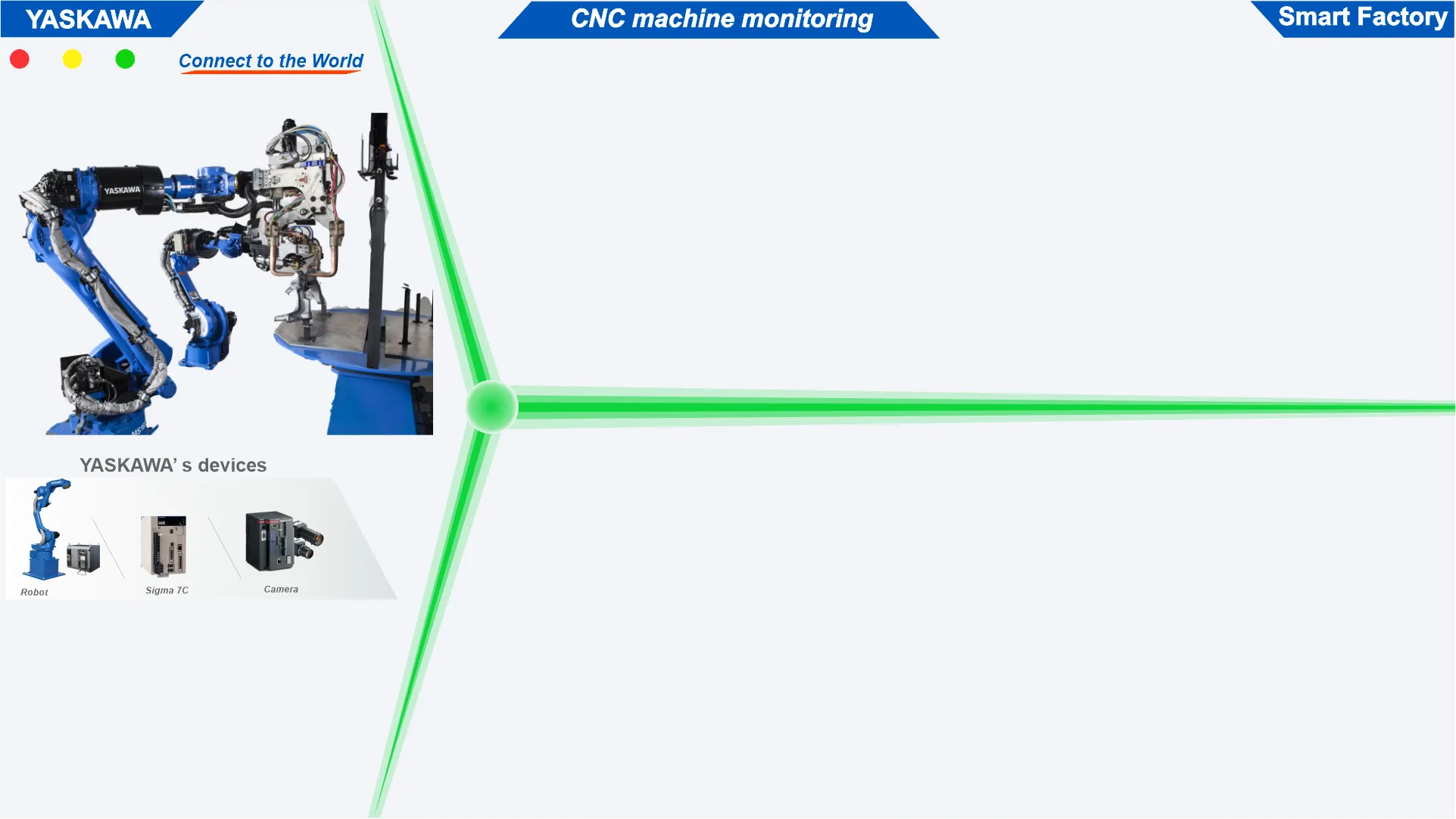 YASKAWA

CNC machine monitoring

Smart Factory

Connect to the World

YASKAWA

YASKAWA' s devices

Robot

Sigma 7C

Camera